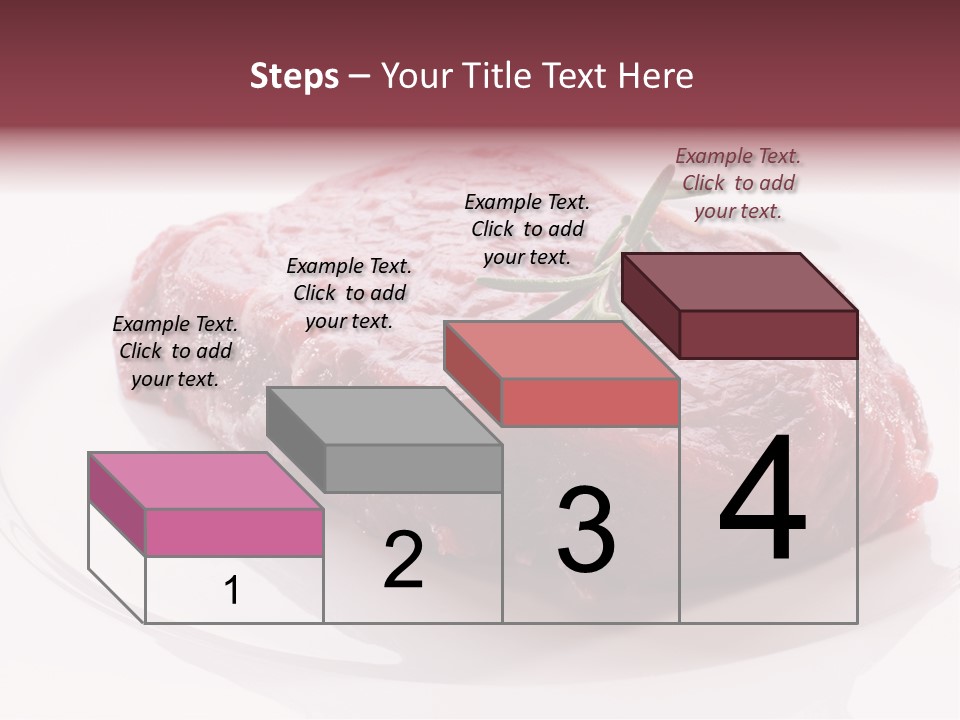 Steps – Your Title Text Here

Example Text. Click to add your text.

Example Text. Click to add your text.

Example Text. Click to add your text.

Example Text. Click to add your text.

1

2

3

4